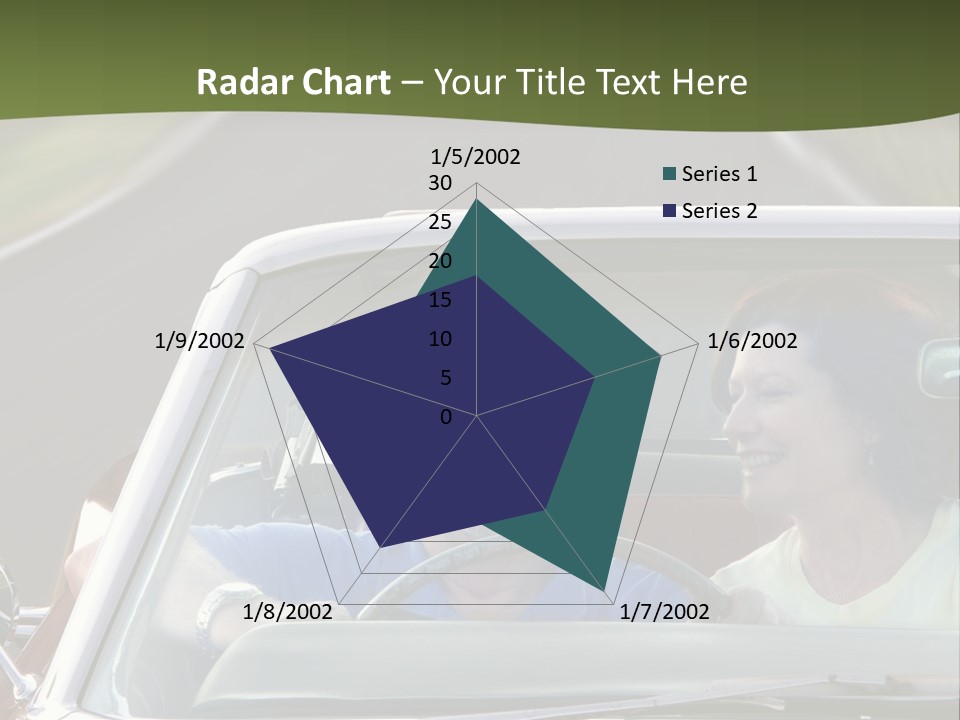 Radar Chart – Your Title Text Here

1/5/2002
30
25
20
15
10
5
0
1/6/2002
1/7/2002
1/8/2002
1/9/2002

Series 1
Series 2